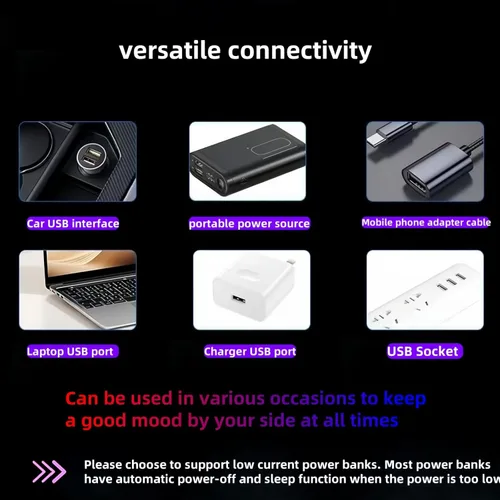 versatile connectivity

Car USB interface

portable power source

Mobile phone adapter cable

Laptop USB port

Charger USB port

USB Socket

Can be used in various occasions to keep a good mood by your side at all times

Please choose to support low current power banks. Most power banks have automatic power-off and sleep function when the power is too low